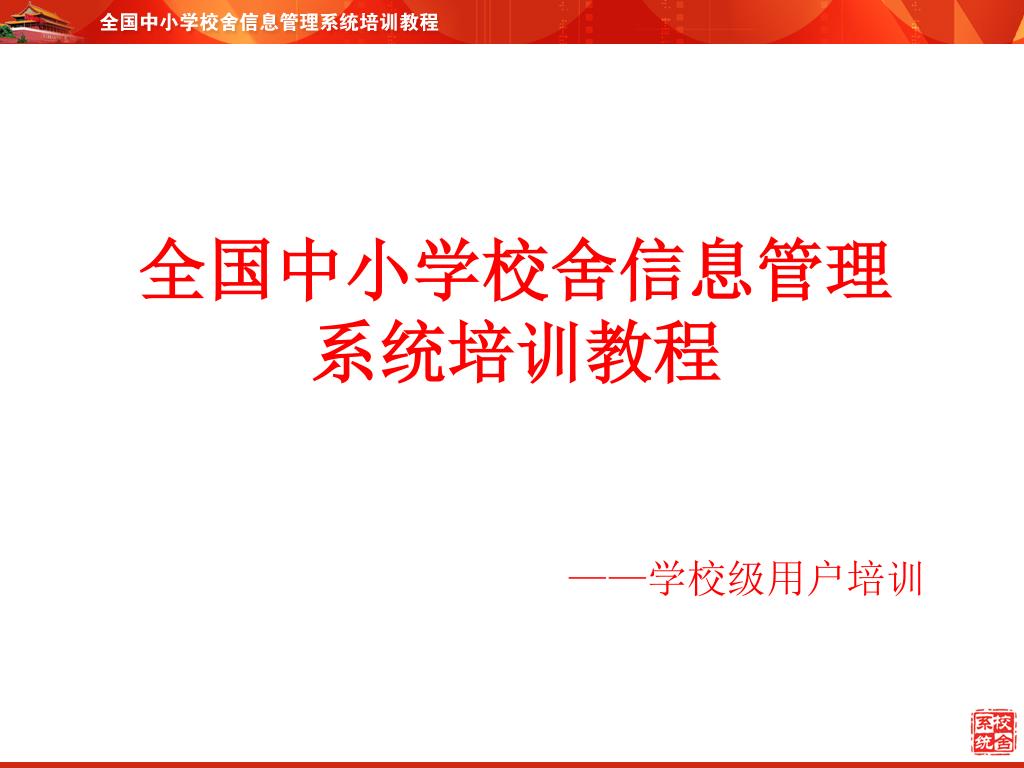 全国中小学校舍信息管理系统培训教程

全国中小学校舍信息管理系统培训教程

——学校级用户培训

校舍系统